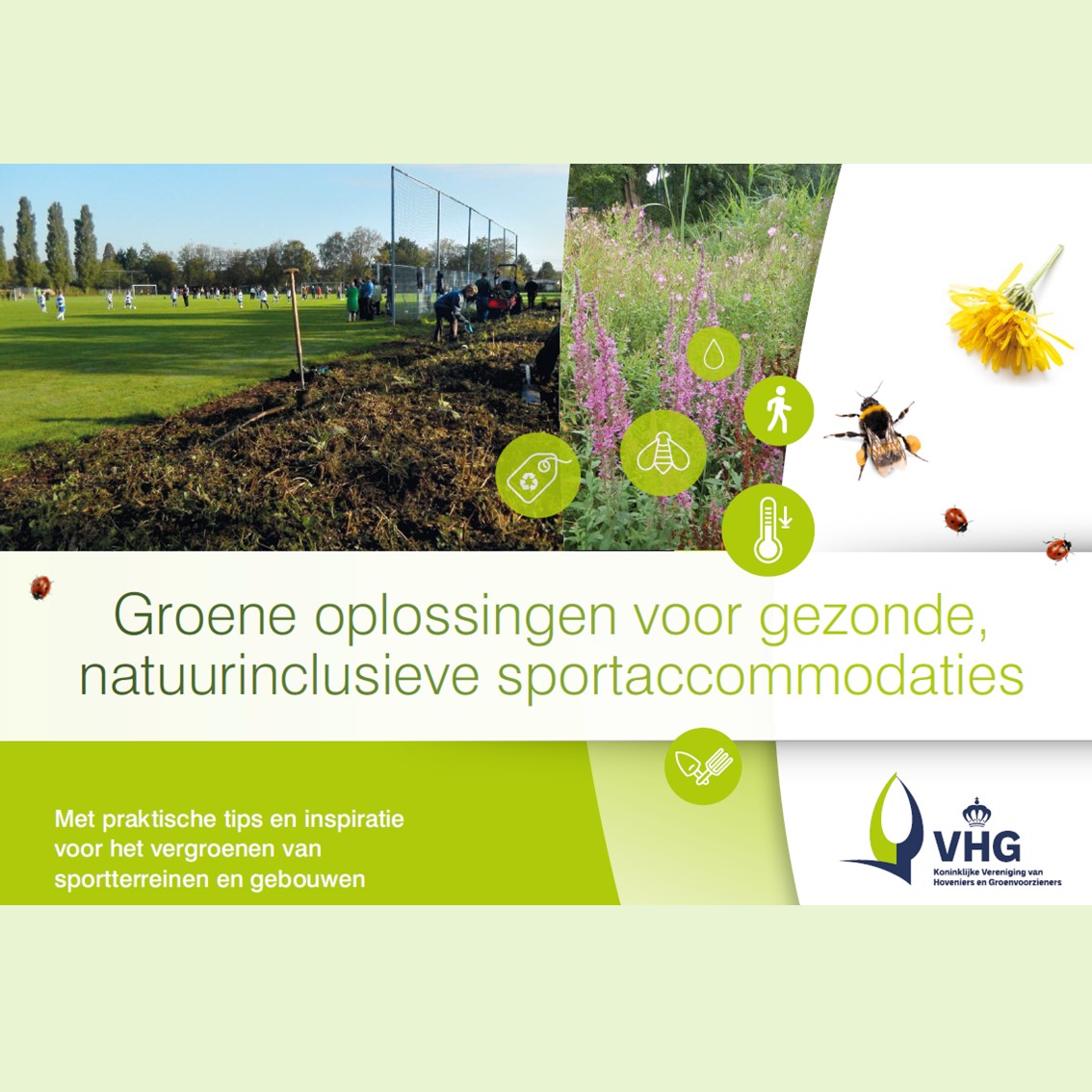 Groene oplossingen voor gezonde, natuurinclusieve sportaccommodaties

Met praktische tips en inspiratie voor het vergroenen van sportterreinen en gebouwen

VHG
Koninklijke Vereniging van Hoveniers en Groenvoorzieners